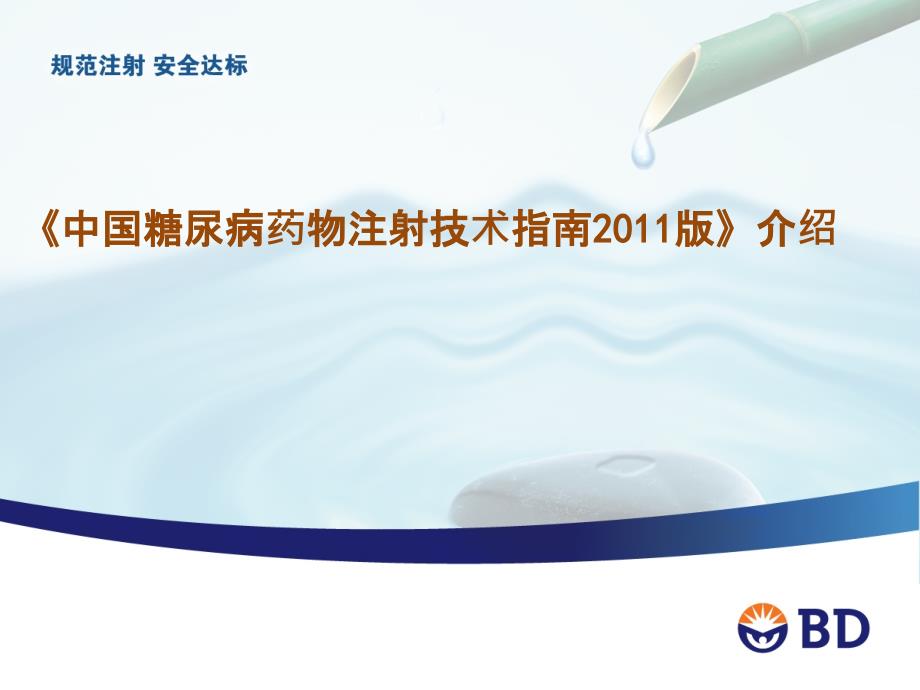 规范注射 安全达标

《中国糖尿病药物注射技术指南2011版》介绍

BD